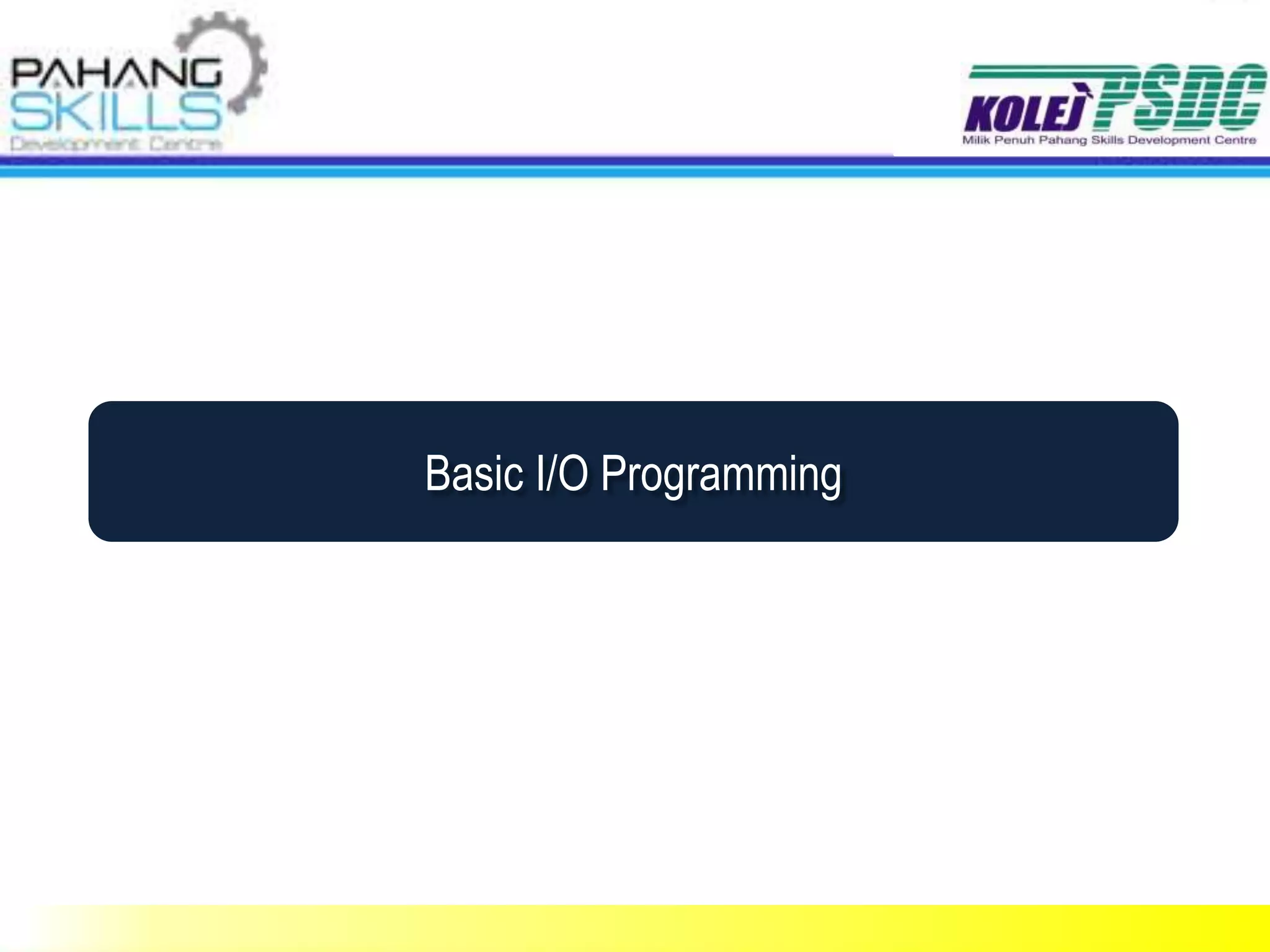 PAHANG SKILLS
Development Centre

KOLEJ PSDC
Milik Penuh Pahang Skills Development Centre

Basic I/O Programming